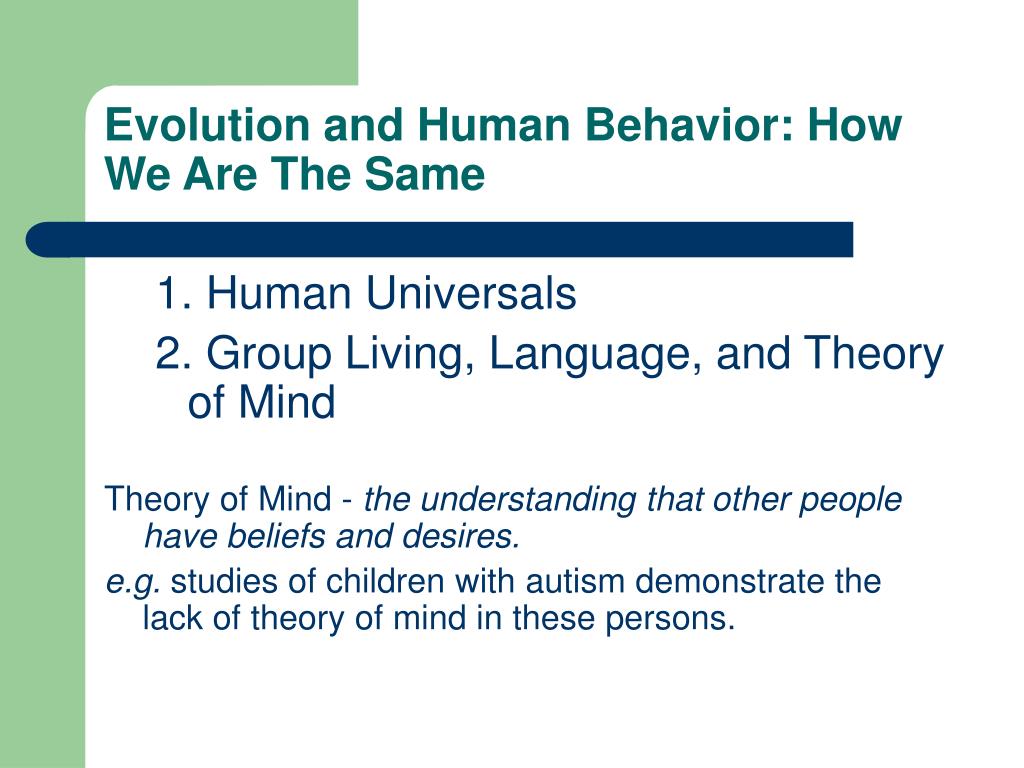 Evolution and Human Behavior: How We Are The Same

1. Human Universals
2. Group Living, Language, and Theory of Mind

Theory of Mind - the understanding that other people have beliefs and desires.

e.g. studies of children with autism demonstrate the lack of theory of mind in these persons.